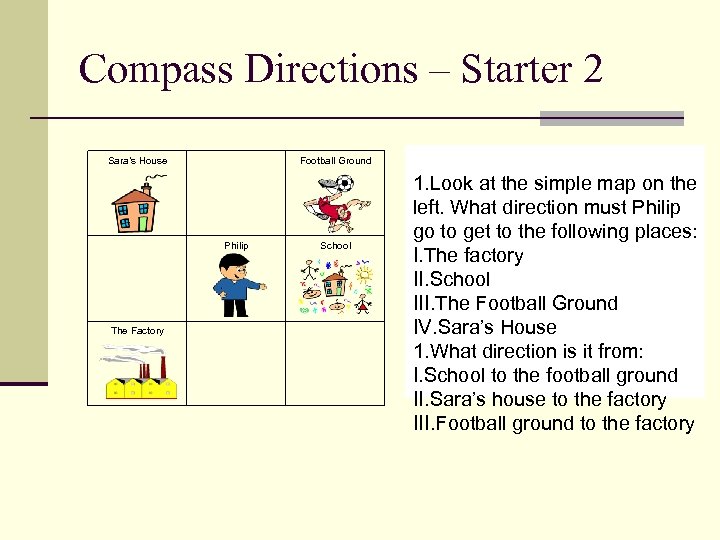 Compass Directions – Starter 2

| Sara's House | | Football Ground |
|---|---|---|
| | Philip | School |
| The Factory | | |

1.Look at the simple map on the left. What direction must Philip go to get to the following places:
I.The factory
II.School
III.The Football Ground
IV.Sara's House
1.What direction is it from:
I.School to the football ground
II.Sara's house to the factory
III.Football ground to the factory